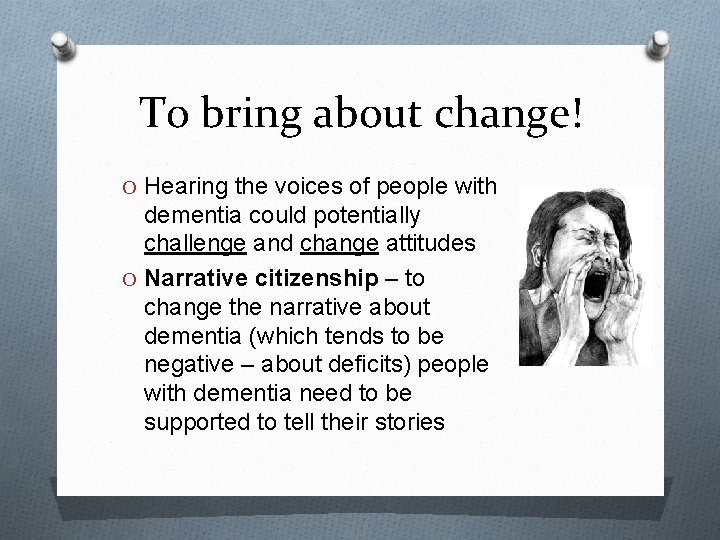 To bring about change!

O Hearing the voices of people with dementia could potentially challenge and change attitudes

O Narrative citizenship – to change the narrative about dementia (which tends to be negative – about deficits) people with dementia need to be supported to tell their stories